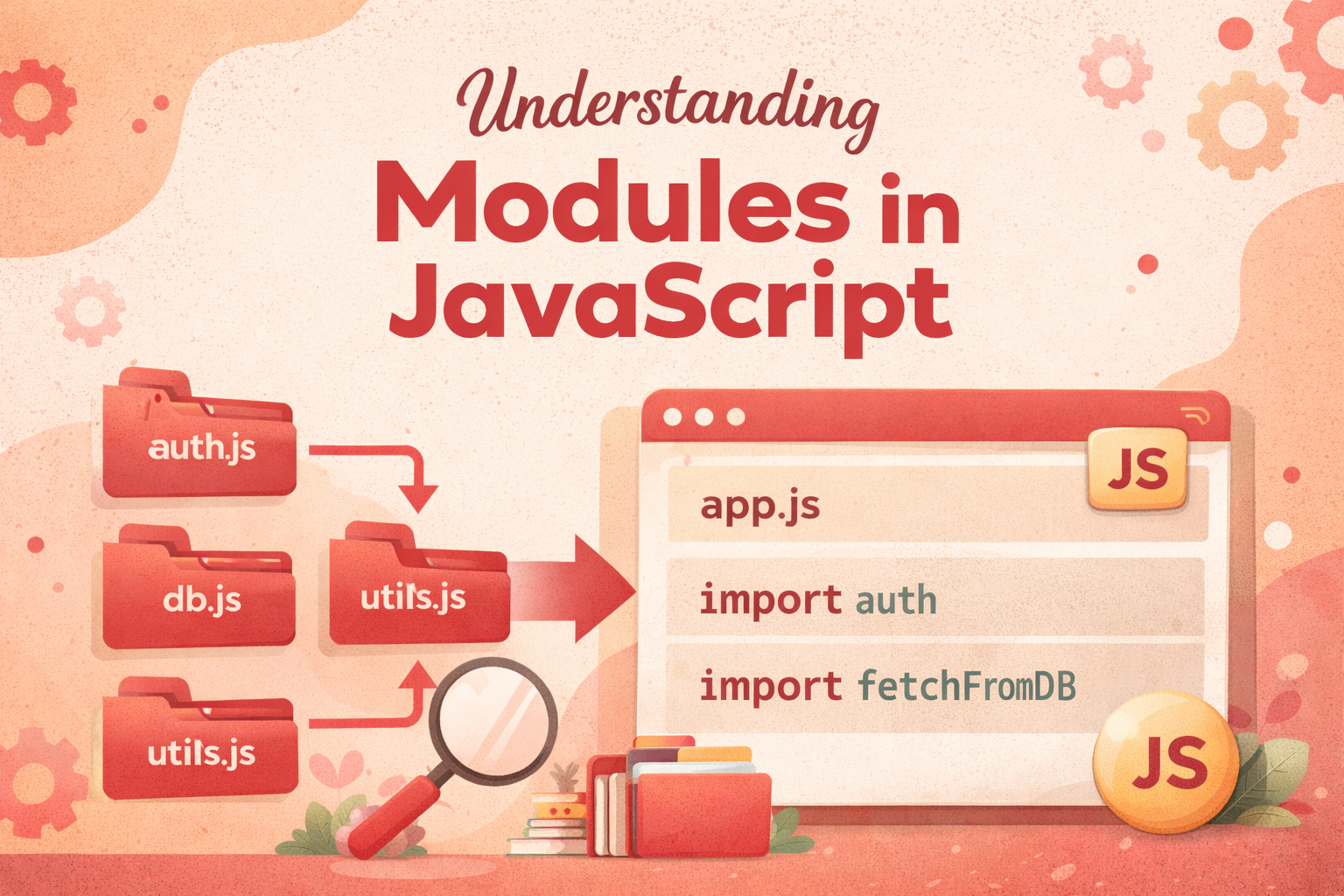 Understanding
Modules in JavaScript

auth.js

db.js

utils.js

utils.js

JS

app.js

import auth

import fetchFromDB

JS